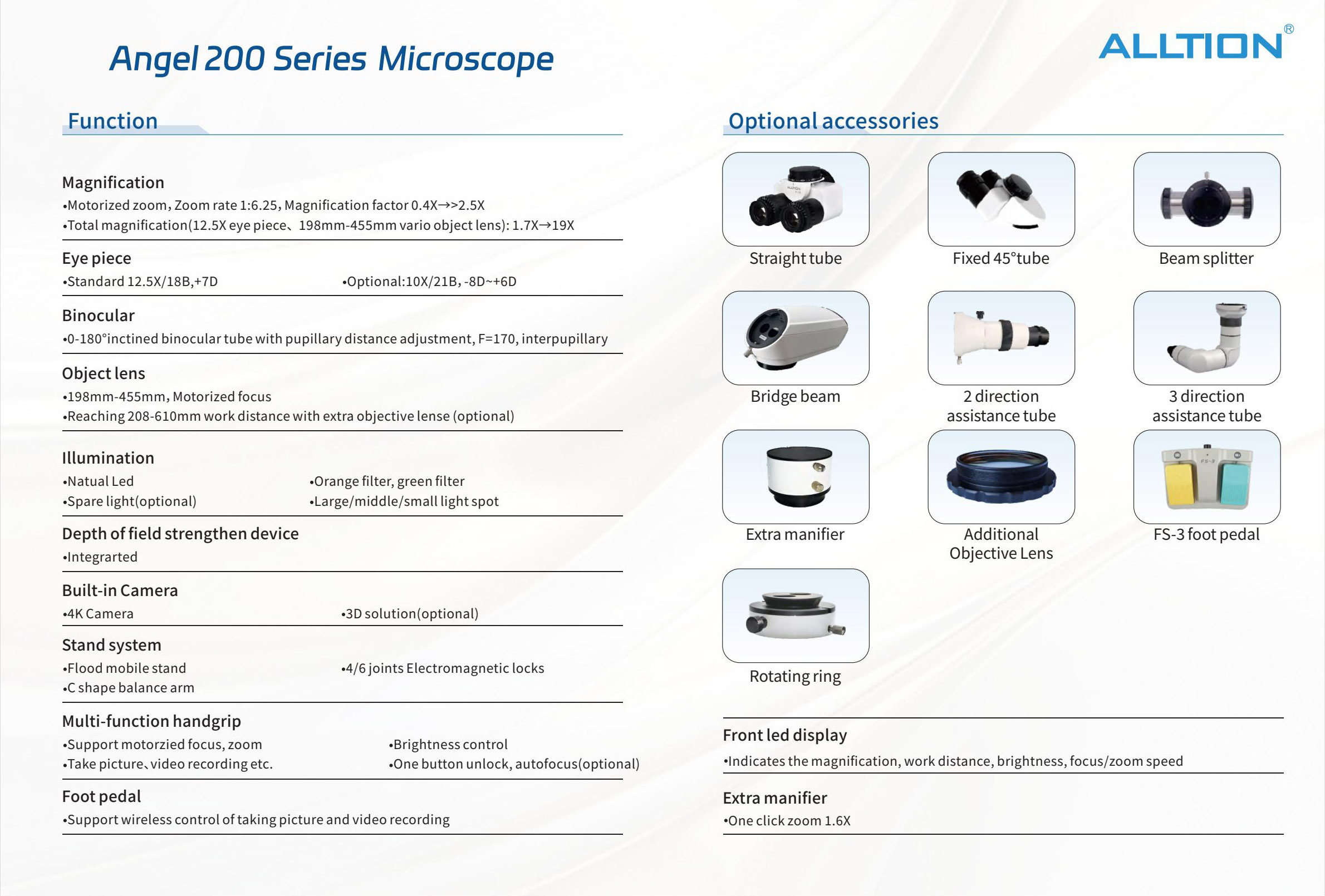 Angel 200 Series Microscope

ALLTION®

Function

Magnification
•Motorized zoom, Zoom rate 1:6.25, Magnification factor 0.4X→>2.5X
•Total magnification(12.5X eye piece、198mm-455mm vario object lens): 1.7X→19X

Eye piece
•Standard 12.5X/18B,+7D
•Optional:10X/21B, -8D~+6D

Binocular
•0-180°inctined binocular tube with pupillary distance adjustment, F=170, interpupillary

Object lens
•198mm-455mm, Motorized focus
•Reaching 208-610mm work distance with extra objective lense (optional)

Illumination
•Natual Led
•Spare light(optional)
•Orange filter, green filter
•Large/middle/small light spot

Depth of field strengthen device
•Integrarted

Built-in Camera
•4K Camera
•3D solution(optional)

Stand system
•Flood mobile stand
•C shape balance arm
•4/6 joints Electromagnetic locks

Multi-function handgrip
•Support motorzied focus, zoom
•Take picture、video recording etc.
•Brightness control
•One button unlock, autofocus(optional)

Foot pedal
•Support wireless control of taking picture and video recording

Optional accessories

Straight tube

Fixed 45°tube

Beam splitter

Bridge beam

2 direction assistance tube

3 direction assistance tube

Extra manifier

Additional Objective Lens

FS-3 foot pedal

Rotating ring

Front led display
•Indicates the magnification, work distance, brightness, focus/zoom speed

Extra manifier
•One click zoom 1.6X